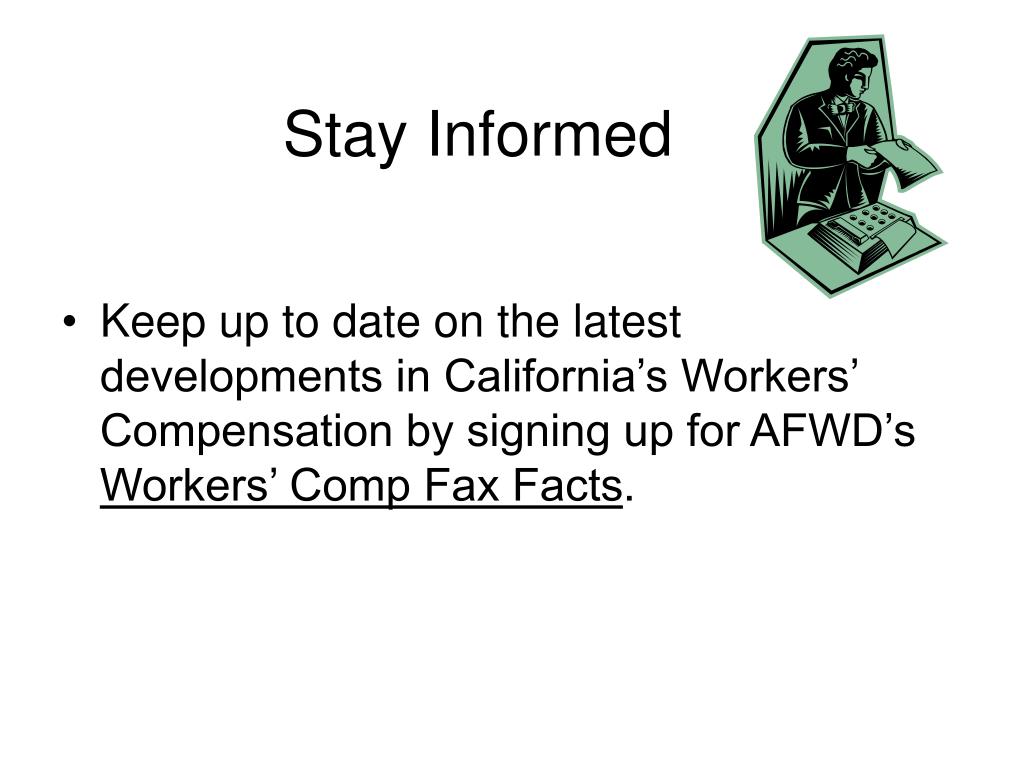 Stay Informed

• Keep up to date on the latest developments in California’s Workers’ Compensation by signing up for AFWD’s Workers’ Comp Fax Facts.